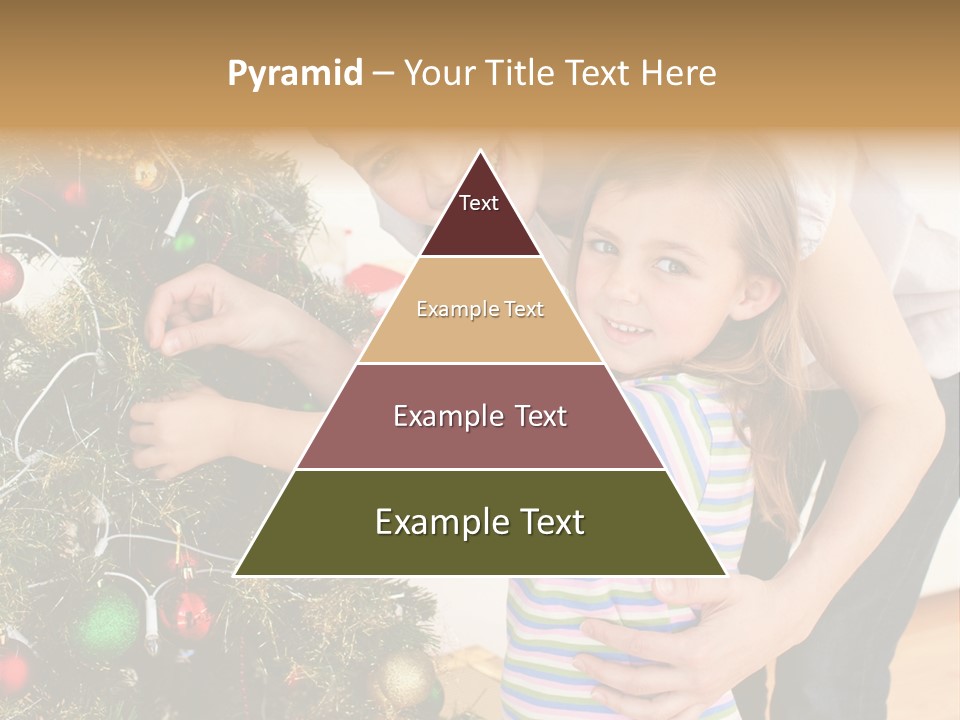 Pyramid – Your Title Text Here

Text

Example Text

Example Text

Example Text